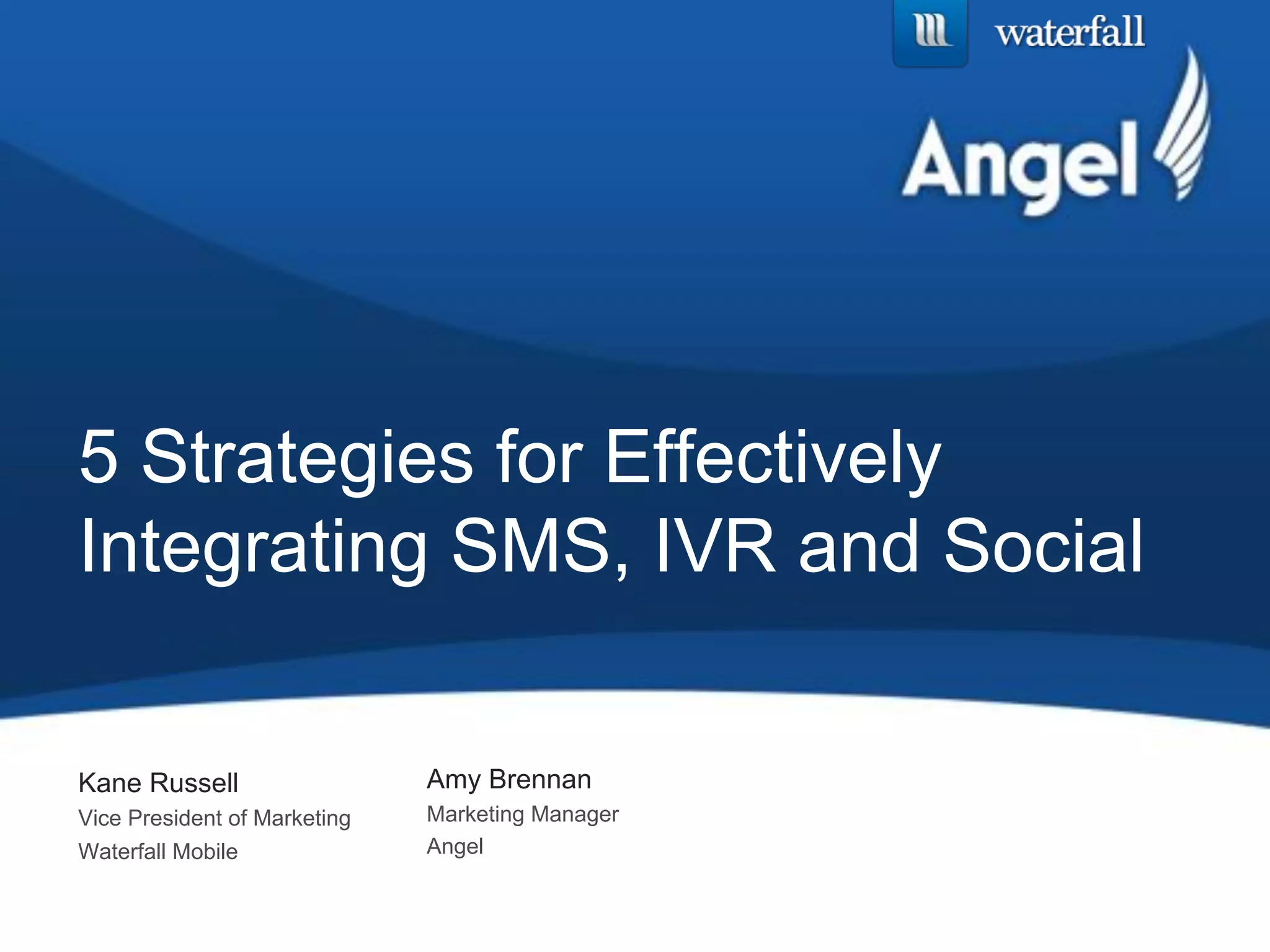 waterfall

Angel

5 Strategies for Effectively Integrating SMS, IVR and Social

Kane Russell
Vice President of Marketing
Waterfall Mobile

Amy Brennan
Marketing Manager
Angel